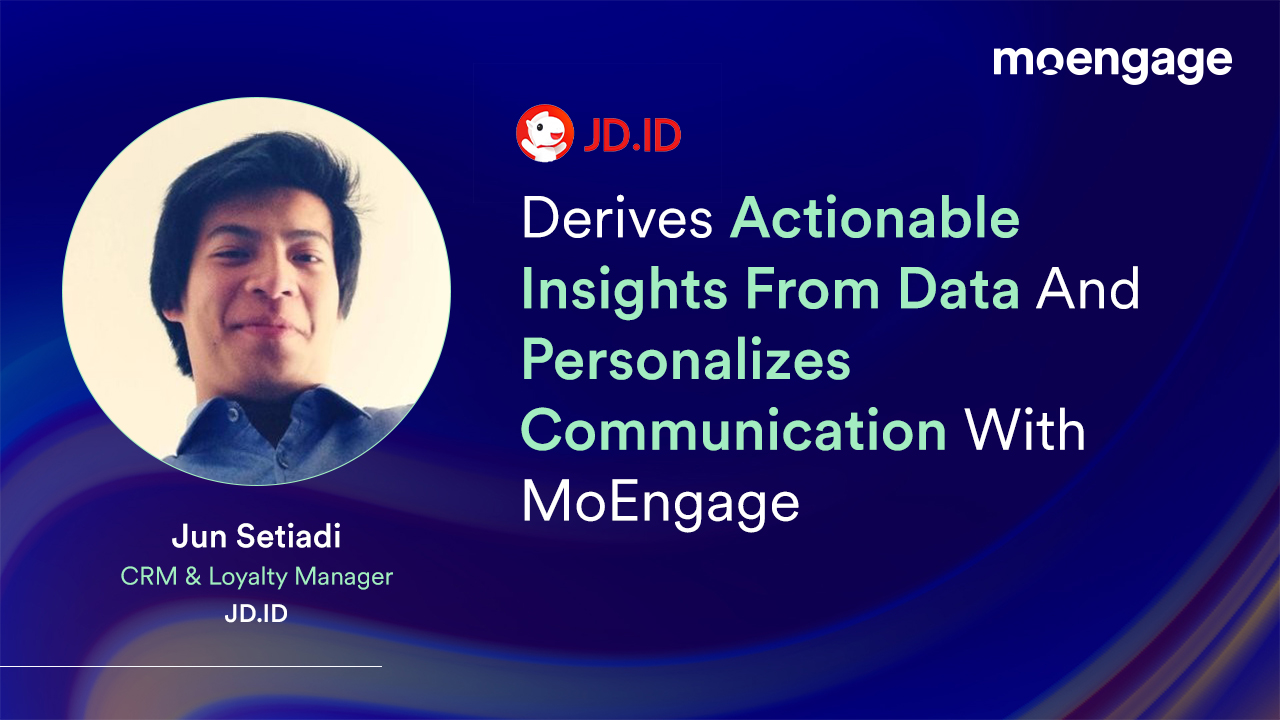 moengage

JD.ID

Derives Actionable Insights From Data And Personalizes Communication With MoEngage

Jun Setiadi
CRM & Loyalty Manager
JD.ID